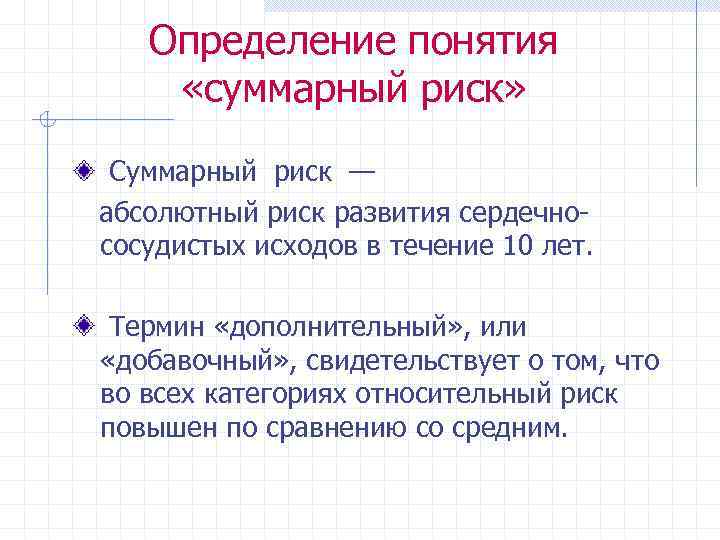 Определение понятия «суммарный риск»

Суммарный риск —

абсолютный риск развития сердечно-сосудистых исходов в течение 10 лет.

Термин «дополнительный», или «добавочный», свидетельствует о том, что во всех категориях относительный риск повышен по сравнению со средним.